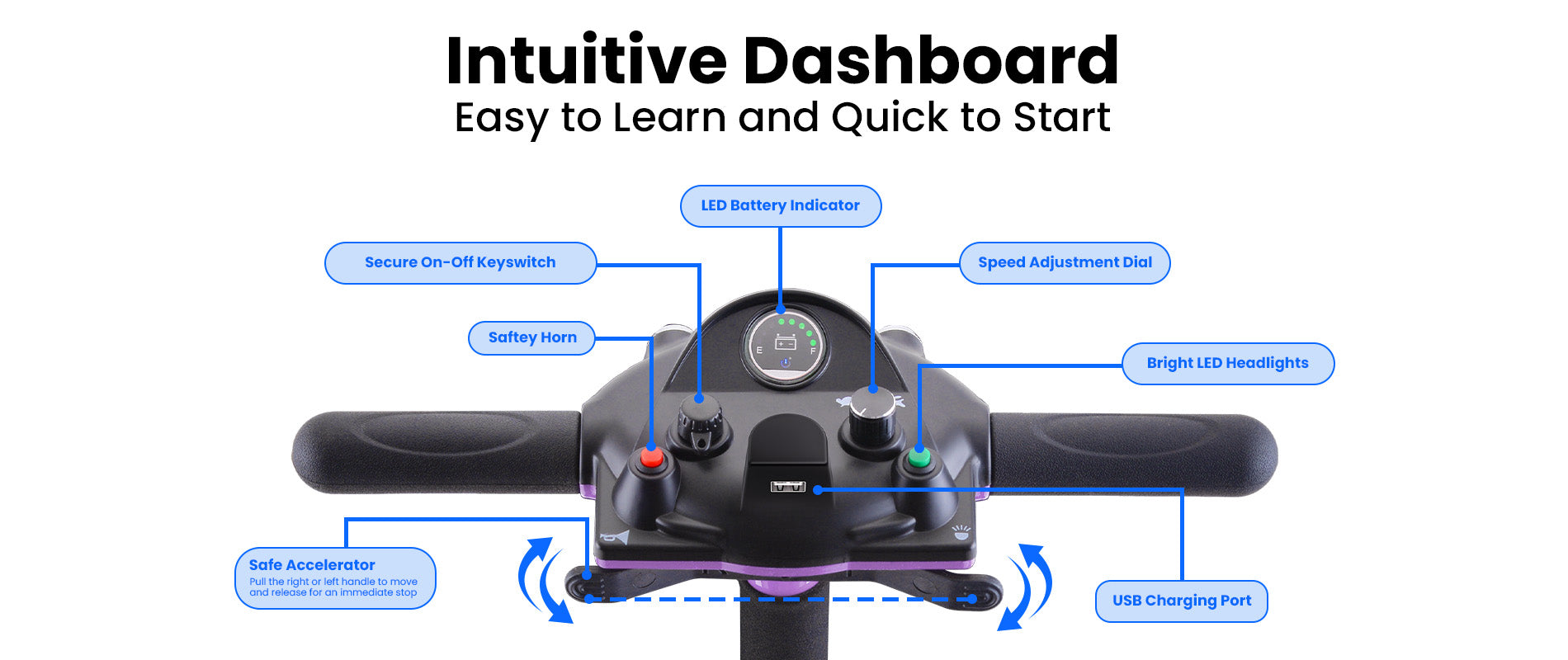 Intuitive Dashboard
Easy to Learn and Quick to Start

LED Battery Indicator

Secure On-Off Keyswitch

Speed Adjustment Dial

Saftey Horn

Bright LED Headlights

E F

Safe Accelerator
Pull the right or left handle to move and release for an immediate stop

USB Charging Port